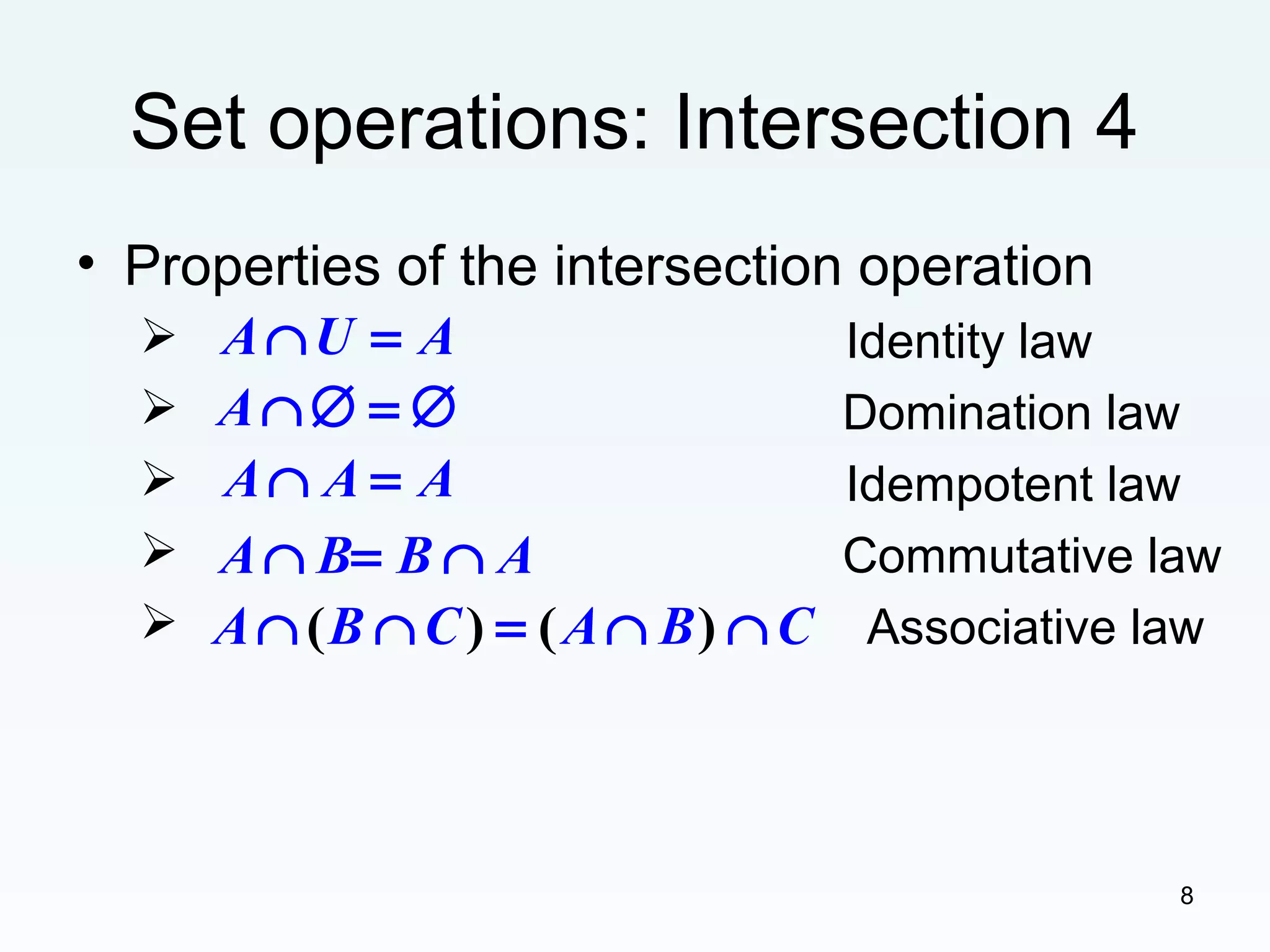 Set operations: Intersection 4

• Properties of the intersection operation

➢ $A \cap U = A$ Identity law

➢ $A \cap \emptyset = \emptyset$ Domination law

➢ $A \cap A = A$ Idempotent law

➢ $A \cap B = B \cap A$ Commutative law

➢ $A \cap (B \cap C) = (A \cap B) \cap C$ Associative law

8